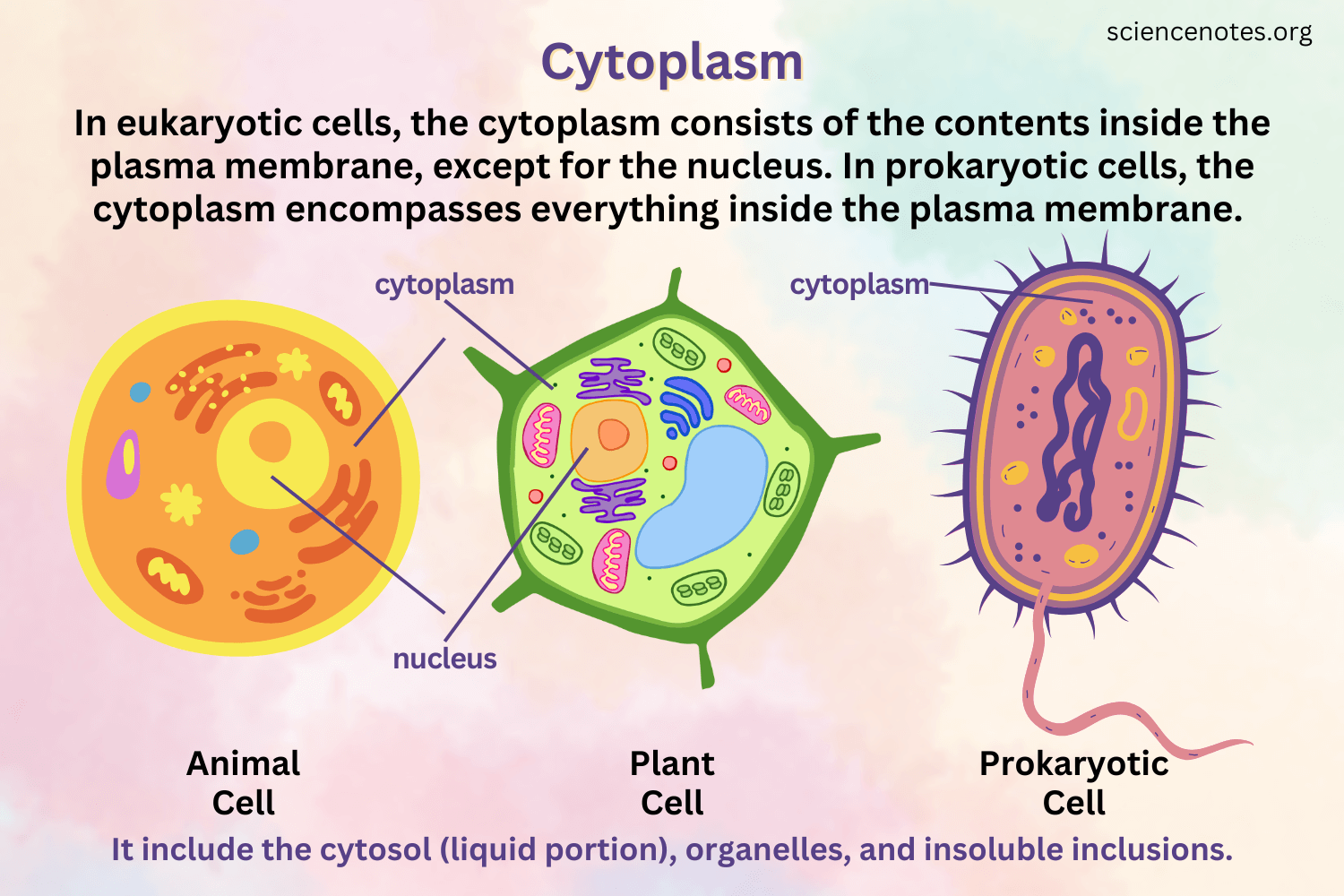 sciencenotes.org

Cytoplasm

In eukaryotic cells, the cytoplasm consists of the contents inside the plasma membrane, except for the nucleus. In prokaryotic cells, the cytoplasm encompasses everything inside the plasma membrane.

cytoplasm

cytoplasm

nucleus

Animal Cell

Plant Cell

Prokaryotic Cell

It include the cytosol (liquid portion), organelles, and insoluble inclusions.